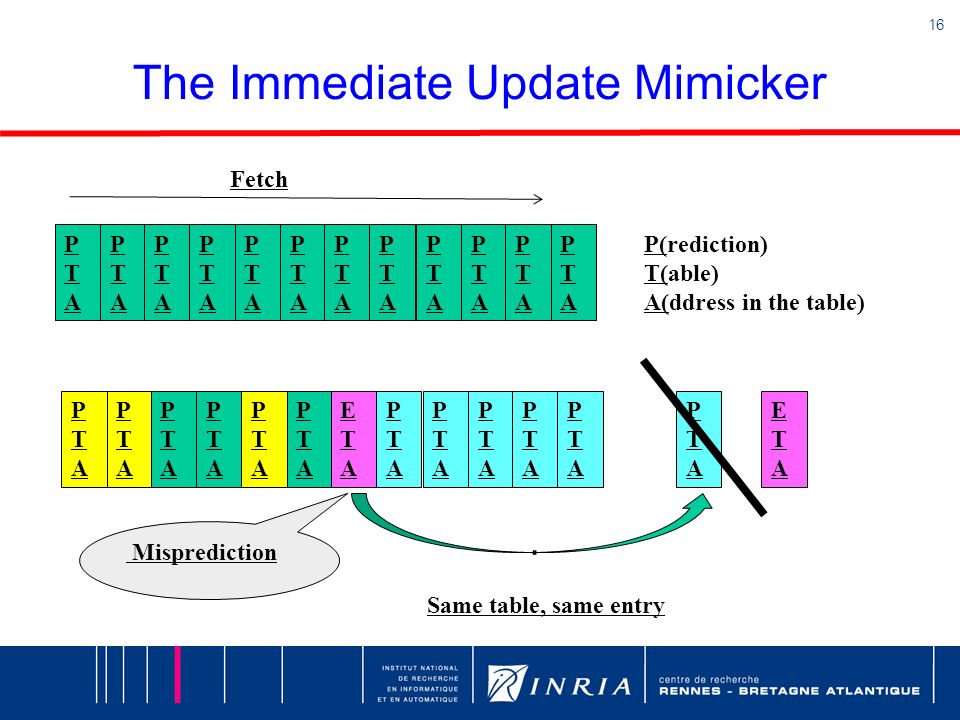 16

The Immediate Update Mimicker

Fetch

P T A P T A P T A P T A P T A P T A P T A P T A P T A P T A P T A P T A

P(rediction)
T(able)
A(ddress in the table)

P T A P T A P T A P T A P T A P T A E T A P T A P T A P T A P T A P T A

P T A

E T A

Misprediction

Same table, same entry

INSTITUT NATIONAL DE RECHERCHE EN INFORMATIQUE ET EN AUTOMATIQUE

INRIA

centre de recherche
RENNES - BRETAGNE ATLANTIQUE